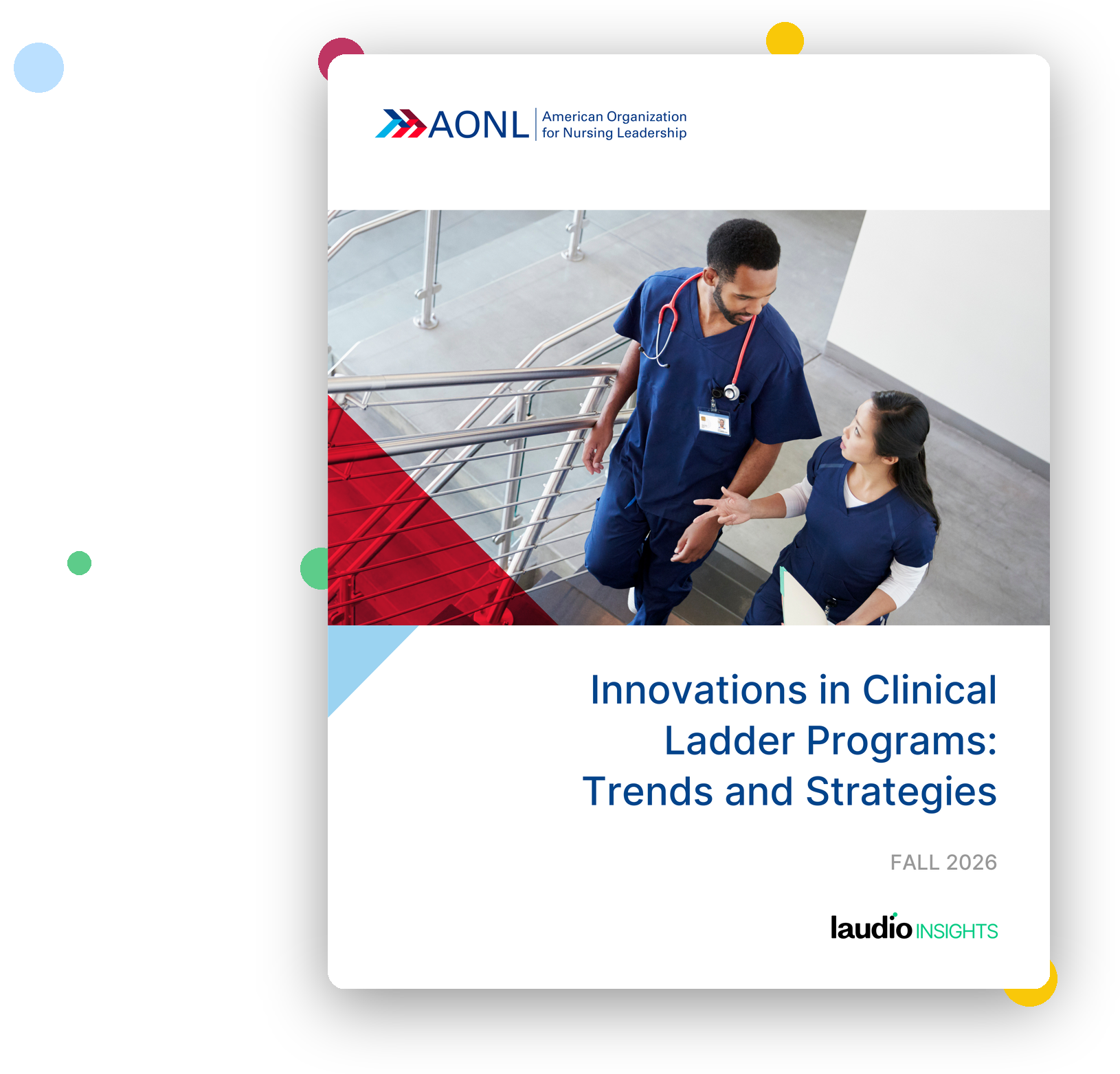 AONL American Organization for Nursing Leadership

Innovations in Clinical Ladder Programs: Trends and Strategies

FALL 2026

laudio INSIGHTS